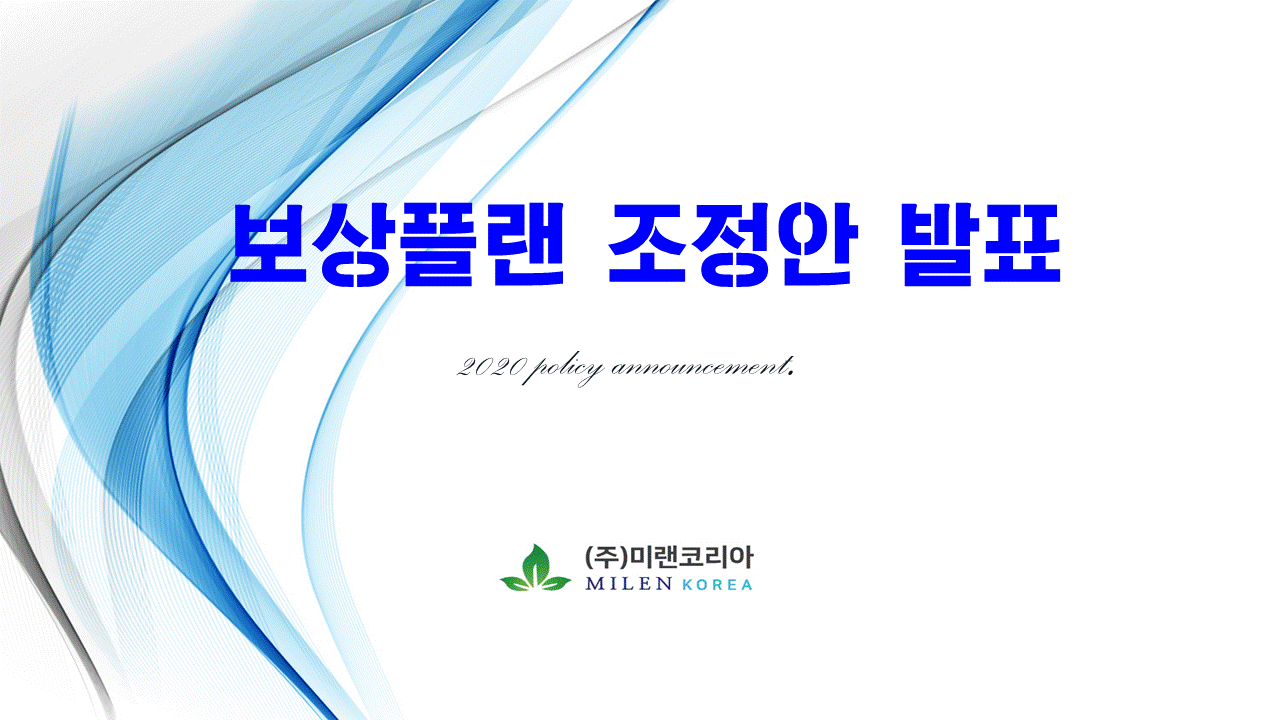 보상플랜 조정안 발표

2020 policy announcement.

(주)미랜코리아
MILEN KOREA